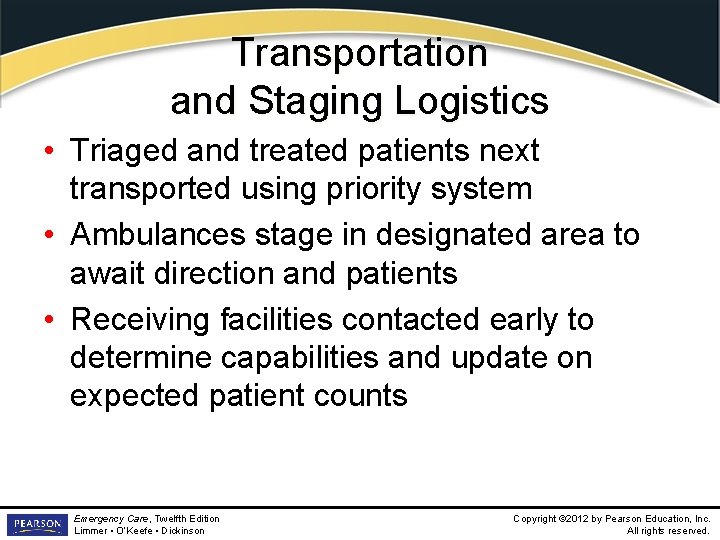 Transportation and Staging Logistics

• Triaged and treated patients next transported using priority system
• Ambulances stage in designated area to await direction and patients
• Receiving facilities contacted early to determine capabilities and update on expected patient counts

PEARSON
Emergency Care, Twelfth Edition
Limmer • O'Keefe • Dickinson

Copyright ©2012 by Pearson Education, Inc.
All rights reserved.